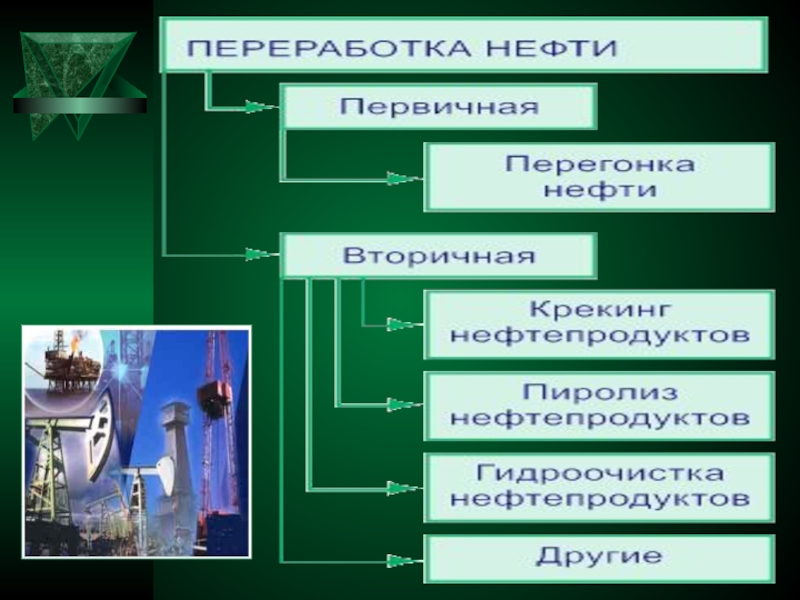 ПЕРЕРАБОТКА НЕФТИ

Первичная

Перегонка нефти

Вторичная

Крекинг нефтепродуктов

Пиролиз нефтепродуктов

Гидроочистка нефтепродуктов

Другие